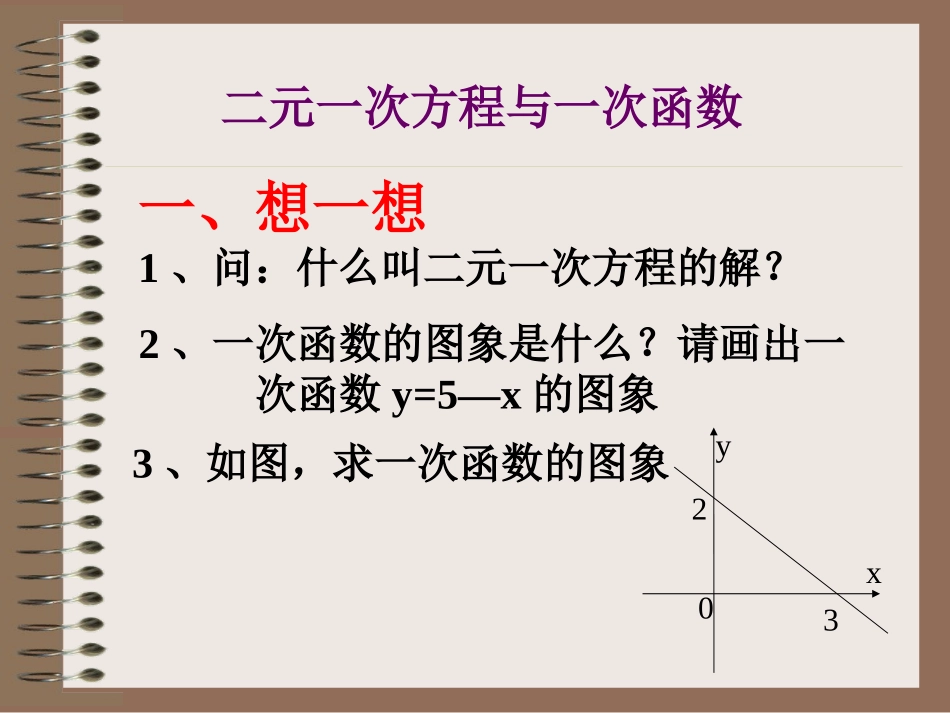 二元一次方程与一次函数

一、想一想

1、问：什么叫二元一次方程的解？

2、一次函数的图象是什么？请画出一次函数 y=5—x 的图象

3、如图，求一次函数的图象

y

2

x

0

3